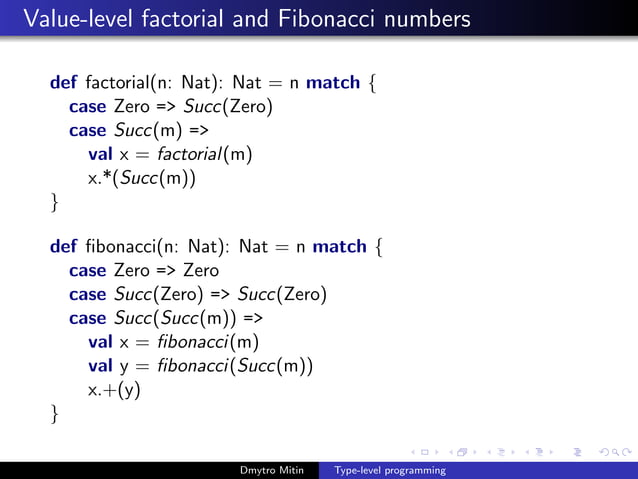 Value-level factorial and Fibonacci numbers

def factorial(n: Nat): Nat = n match {
case Zero => Succ(Zero)
case Succ(m) =>
val x = factorial(m)
x.*(Succ(m))
}

def fibonacci(n: Nat): Nat = n match {
case Zero => Zero
case Succ(Zero) => Succ(Zero)
case Succ(Succ(m)) =>
val x = fibonacci(m)
val y = fibonacci(Succ(m))
x.+(y)
}

Dmytro Mitin Type-level programming